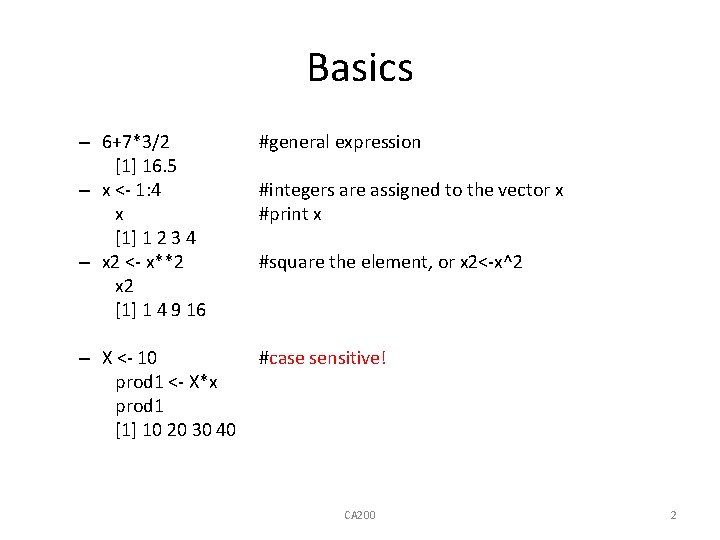 Basics

– 6+7*3/2 #general expression
[1] 16.5
– x <- 1:4 #integers are assigned to the vector x
x #print x
[1] 1 2 3 4
– x2 <- x**2 #square the element, or x2<-x^2
x2
[1] 1 4 9 16

– X <- 10 #case sensitive!
prod1 <- X*x
prod1
[1] 10 20 30 40

CA200

2